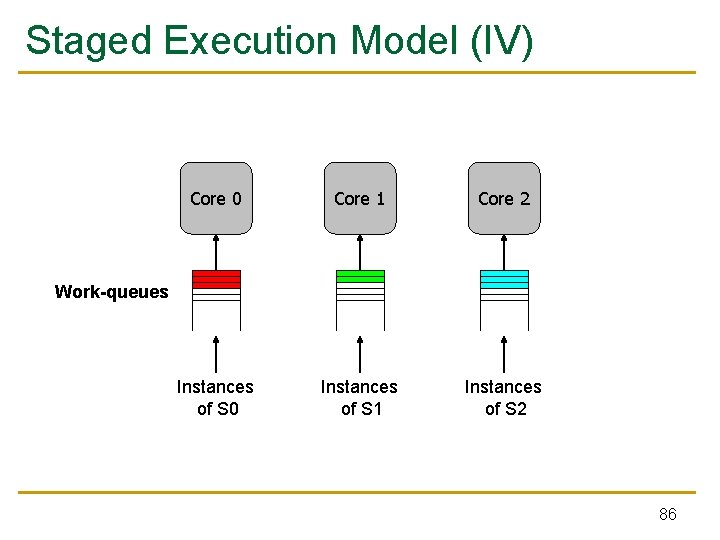 Staged Execution Model (IV)

Core 0

Core 1

Core 2

Work-queues

Instances of S0

Instances of S1

Instances of S2

86